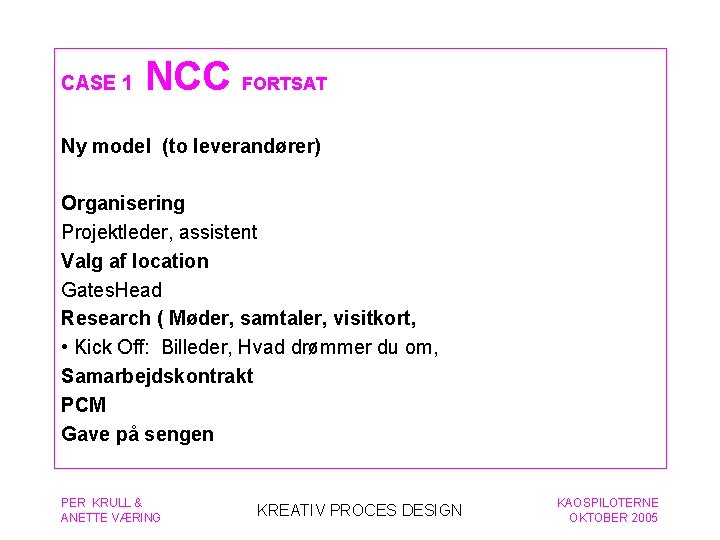 CASE 1 NCC FORTSAT

Ny model (to leverandører)

Organisering
Projektleder, assistent
Valg af location
GatesHead
Research ( Møder, samtaler, visitkort,
• Kick Off: Billeder, Hvad drømmer du om,
Samarbejdskontrakt
PCM
Gave på sengen

PER KRULL &
ANETTE VÆRING

KREATIV PROCES DESIGN

KAOSPILOTERNE
OKTOBER 2005